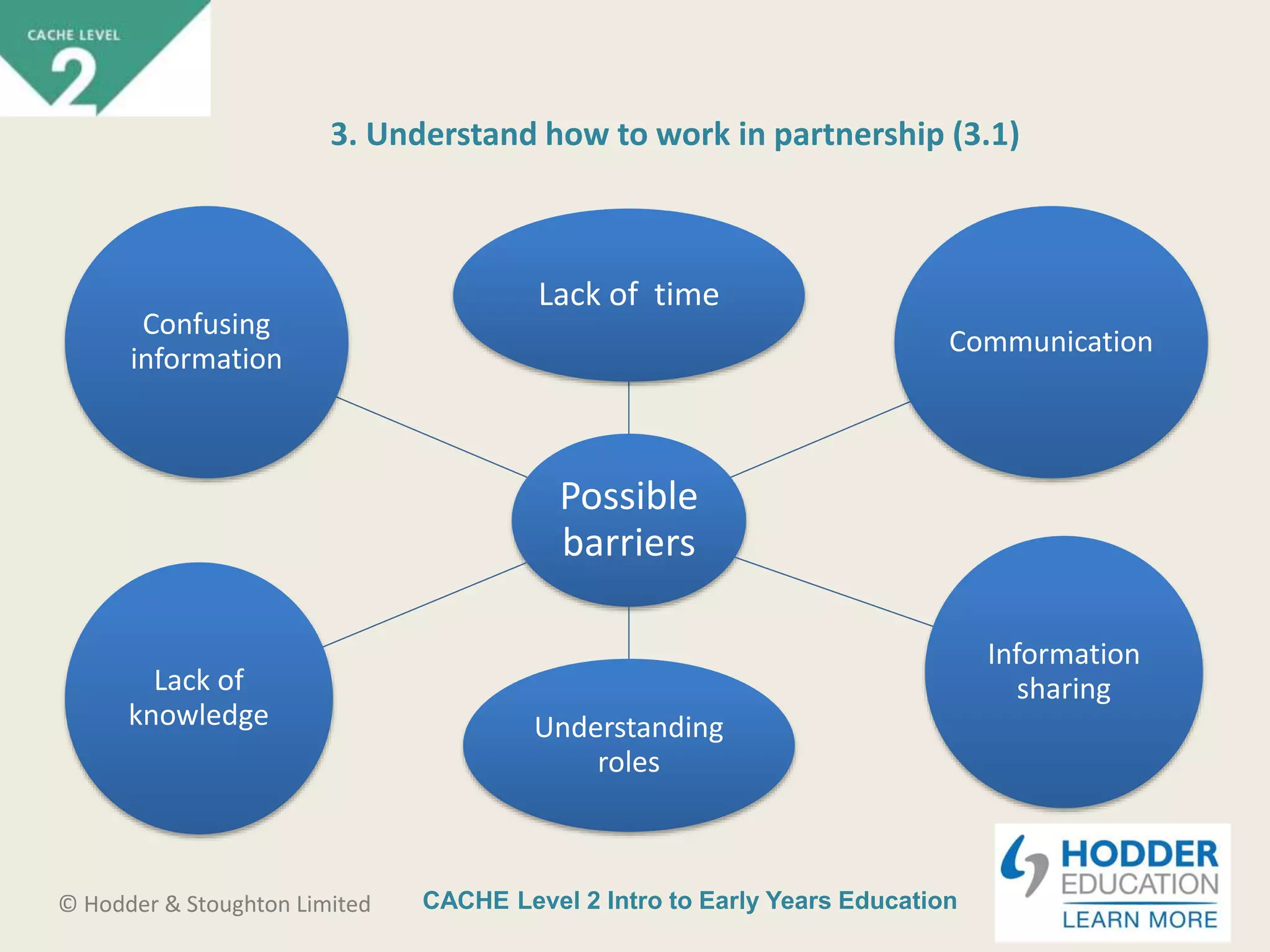 CACHE LEVEL
2

3. Understand how to work in partnership (3.1)

Confusing information

Lack of time

Communication

Possible barriers

Lack of knowledge

Understanding roles

Information sharing

© Hodder & Stoughton Limited

CACHE Level 2 Intro to Early Years Education

HODDER EDUCATION
LEARN MORE